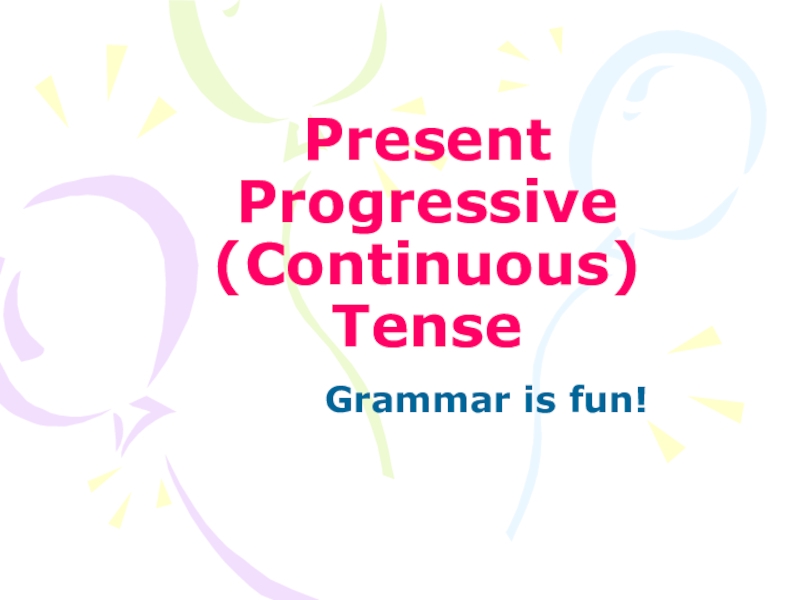 Present Progressive (Continuous) Tense

Grammar is fun!